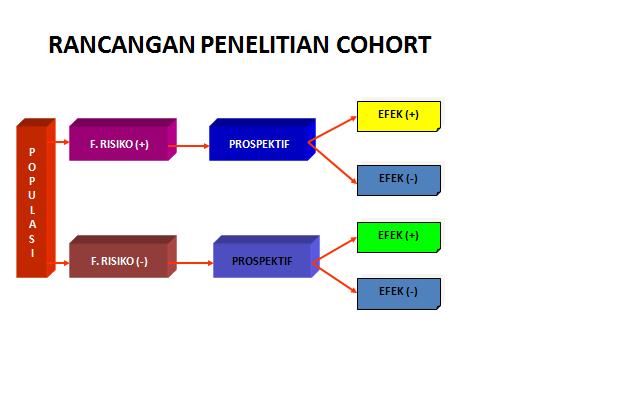 RANCANGAN PENELITIAN COHORT

POPULASI

F. RISIKO (+)

PROSPEKTIF

EFEK (+)

EFEK (-)

F. RISIKO (-)

PROSPEKTIF

EFEK (+)

EFEK (-)